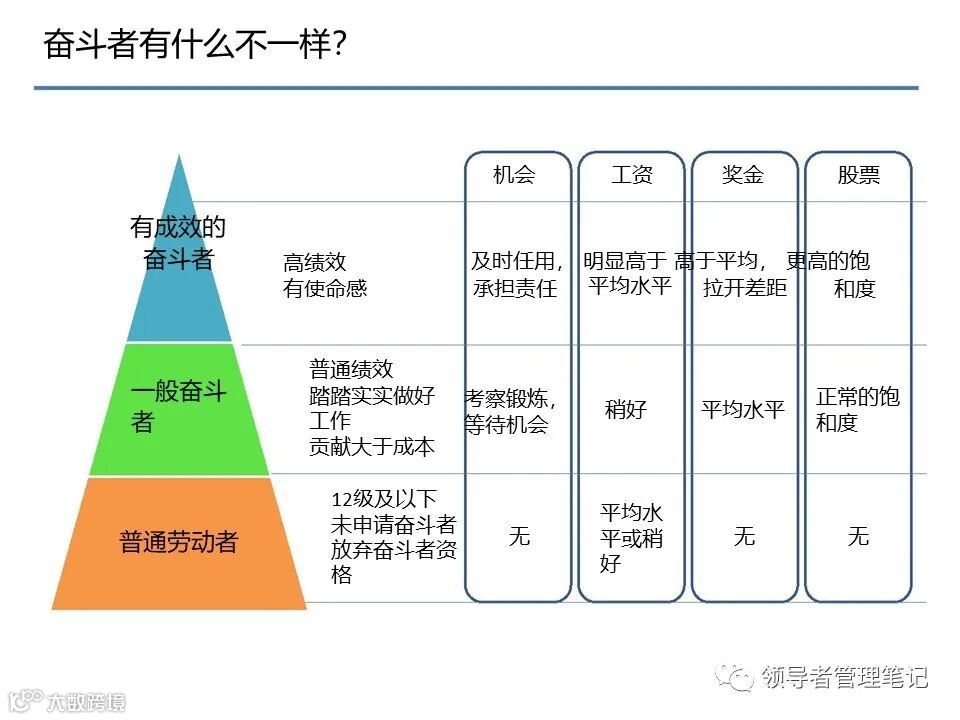 奋斗者有什么不一样?

| | | 机会 | 工资 | 奖金 | 股票 |
|---|---|---|---|---|---|
| 有成效的奋斗者 | 高绩效 有使命感 | 及时任用，承担责任 | 明显高于平均水平 | 高于平均，拉开差距 | 更高的饱和度 |
| 一般奋斗者 | 普通绩效 踏踏实实做好工作 贡献大于成本 | 考察锻炼，等待机会 | 稍好 | 平均水平 | 正常的饱和度 |
| 普通劳动者 | 12级及以下 未申请奋斗者 放弃奋斗者资格 | 无 | 平均水平或稍好 | 无 | 无 |

领导者管理笔记

大数跨境